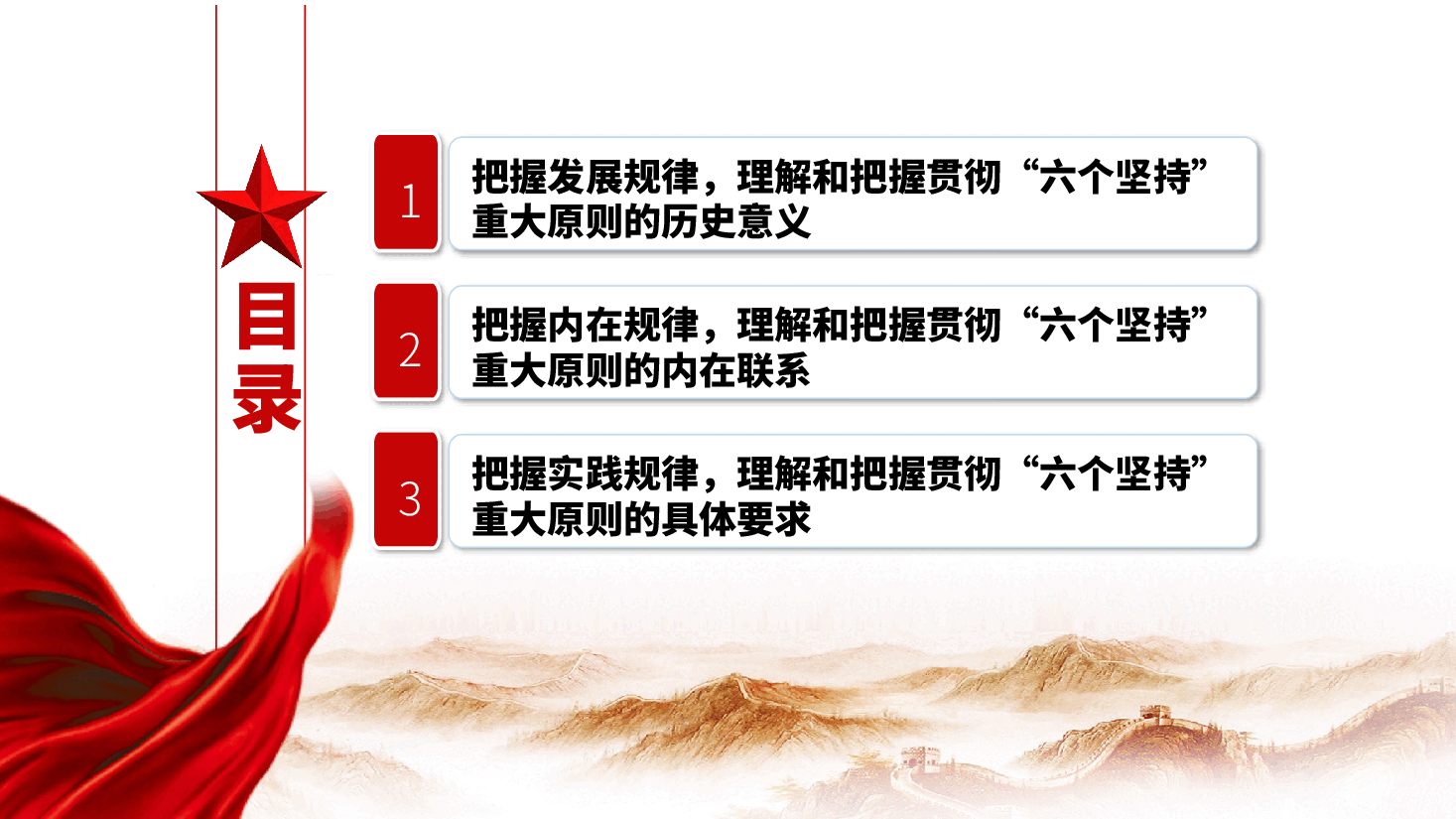 目录

1 把握发展规律，理解和把握贯彻“六个坚持”重大原则的历史意义

2 把握内在规律，理解和把握贯彻“六个坚持”重大原则的内在联系

3 把握实践规律，理解和把握贯彻“六个坚持”重大原则的具体要求